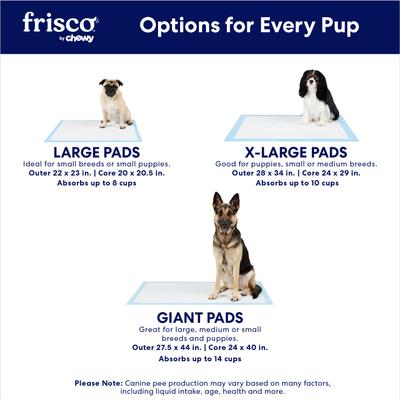 frisco
by chewy

Options for Every Pup

LARGE PADS
Ideal for small breeds or small puppies.
Outer 22 x 23 in. | Core 20 x 20.5 in.
Absorbs up to 8 cups

X-LARGE PADS
Good for puppies, small or medium breeds.
Outer 28 x 34 in. | Core 24 x 29 in.
Absorbs up to 10 cups

GIANT PADS
Great for large, medium or small breeds and puppies.
Outer 27.5 x 44 in. | Core 24 x 40 in.
Absorbs up to 14 cups

Please Note: Canine pee production may vary based on many factors, including liquid intake, age, health and more.